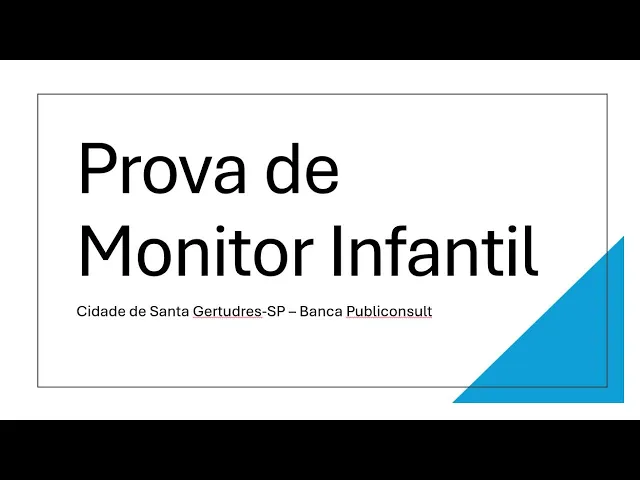 Prova de Monitor Infantil

Cidade de Santa Gertudres-SP – Banca Publiconsult